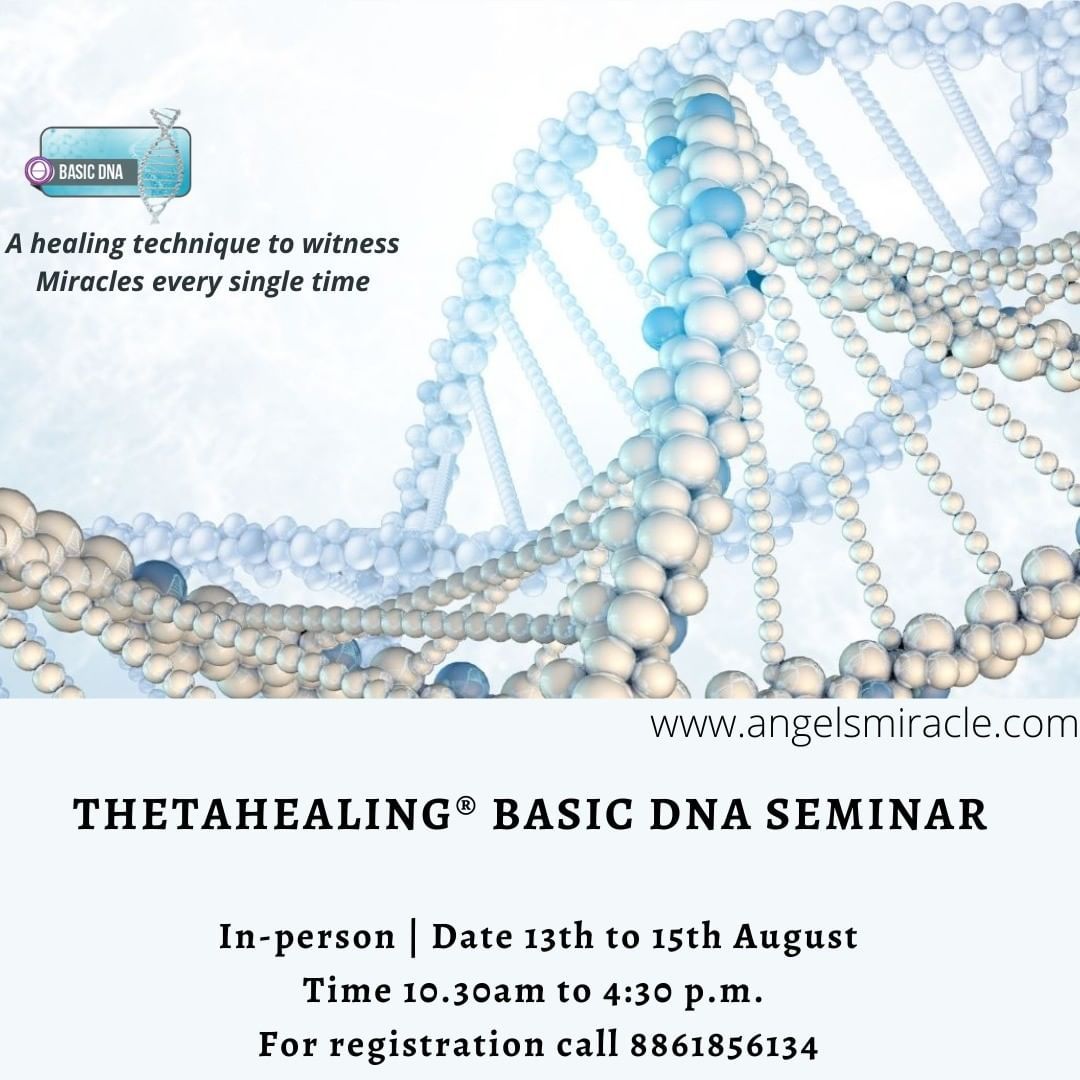 BASIC DNA

A healing technique to witness Miracles every single time

www.angelsmiracle.com

THETAHEALING® BASIC DNA SEMINAR

In-person | Date 13th to 15th August
Time 10.30am to 4:30 p.m.
For registration call 8861856134